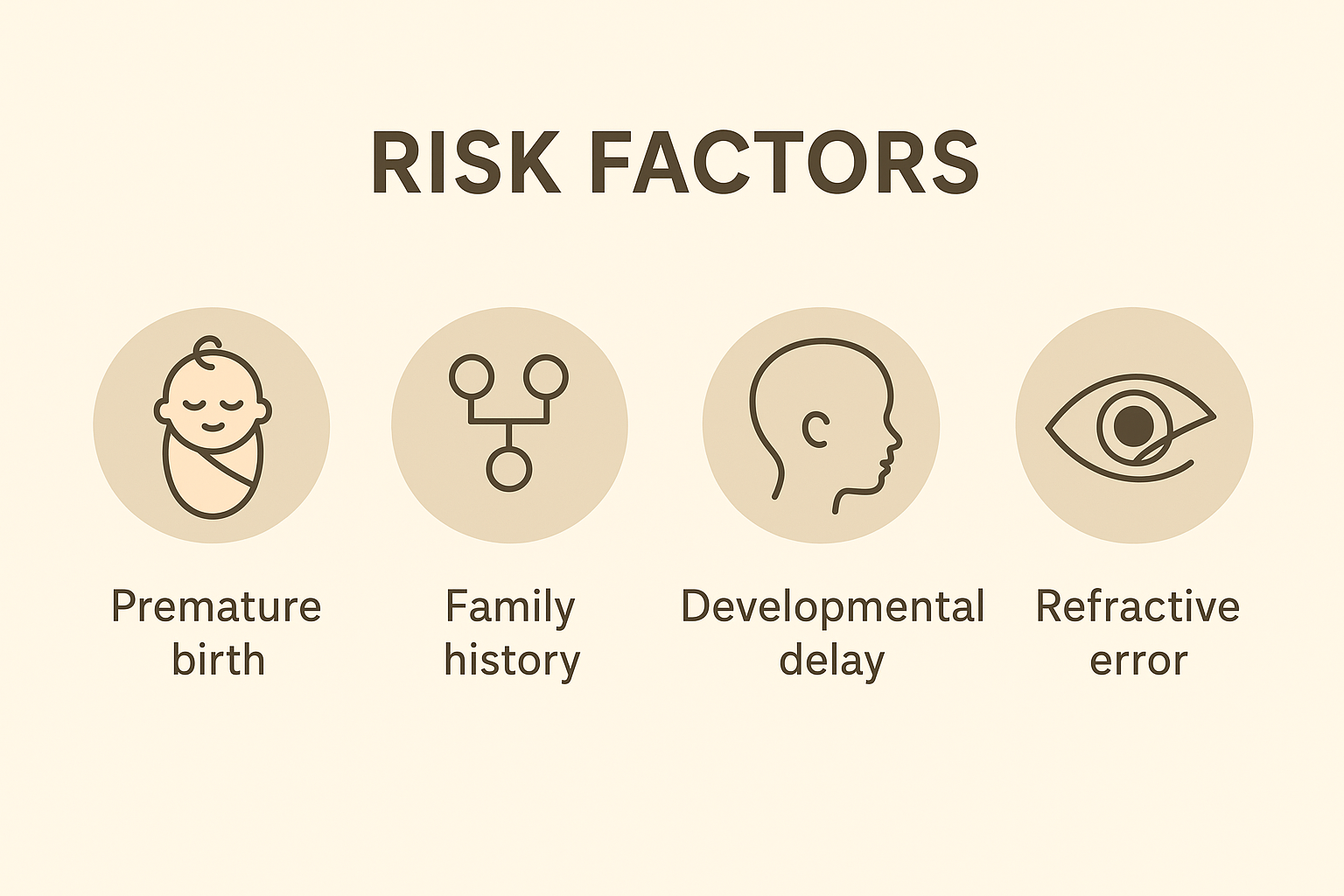 RISK FACTORS

Premature birth

Family history

Developmental delay

Refractive error